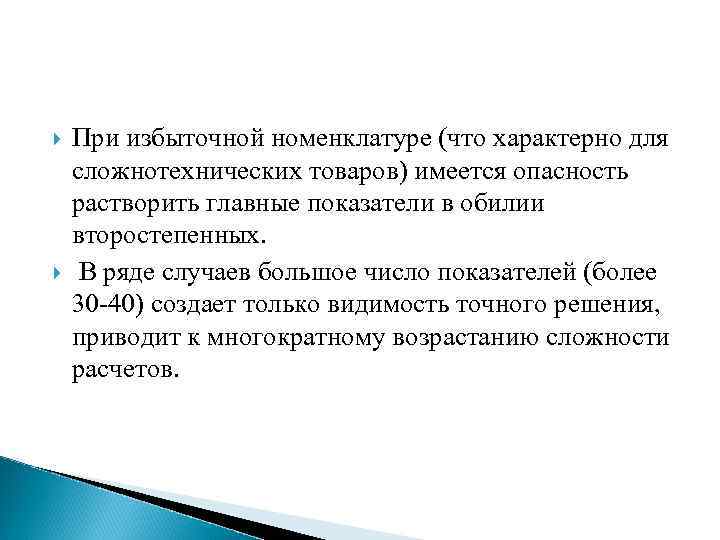 При избыточной номенклатуре (что характерно для сложнотехнических товаров) имеется опасность растворить главные показатели в обилии второстепенных.

В ряде случаев большое число показателей (более 30-40) создает только видимость точного решения, приводит к многократному возрастанию сложности расчетов.